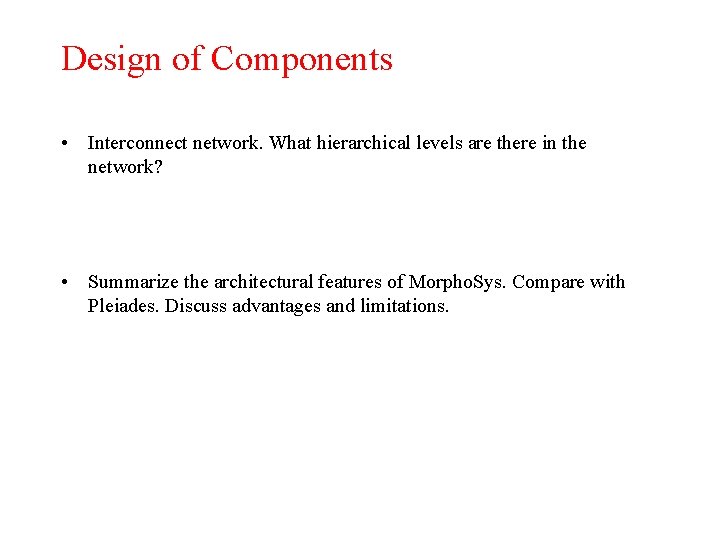 Design of Components

• Interconnect network. What hierarchical levels are there in the network?

• Summarize the architectural features of MorphoSys. Compare with Pleiades. Discuss advantages and limitations.